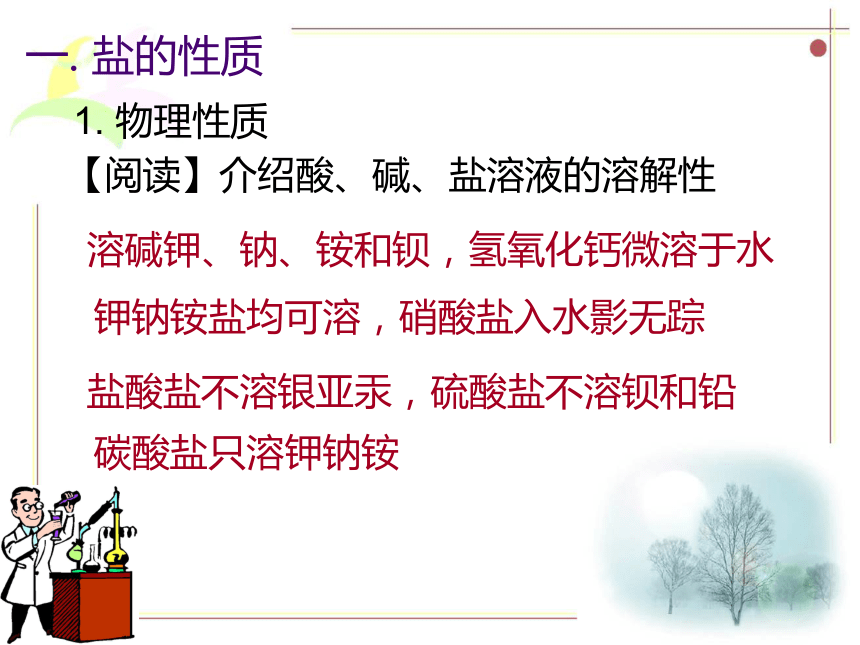 一. 盐的性质

1. 物理性质

【阅读】介绍酸、碱、盐溶液的溶解性

溶碱钾、钠、铵和钡，氢氧化钙微溶于水

钾钠铵盐均可溶，硝酸盐入水影无踪

盐酸盐不溶银亚汞，硫酸盐不溶钡和铅

碳酸盐只溶钾钠铵